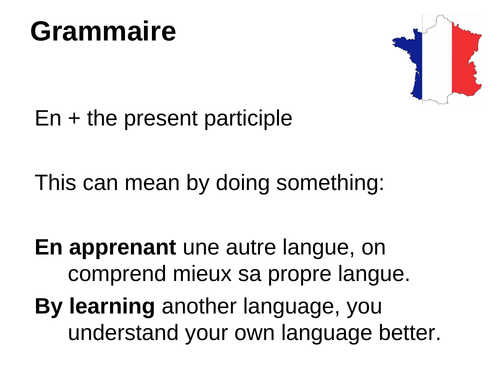 Grammaire

En + the present participle

This can mean by doing something:

En apprenant une autre langue, on comprend mieux sa propre langue.

By learning another language, you understand your own language better.